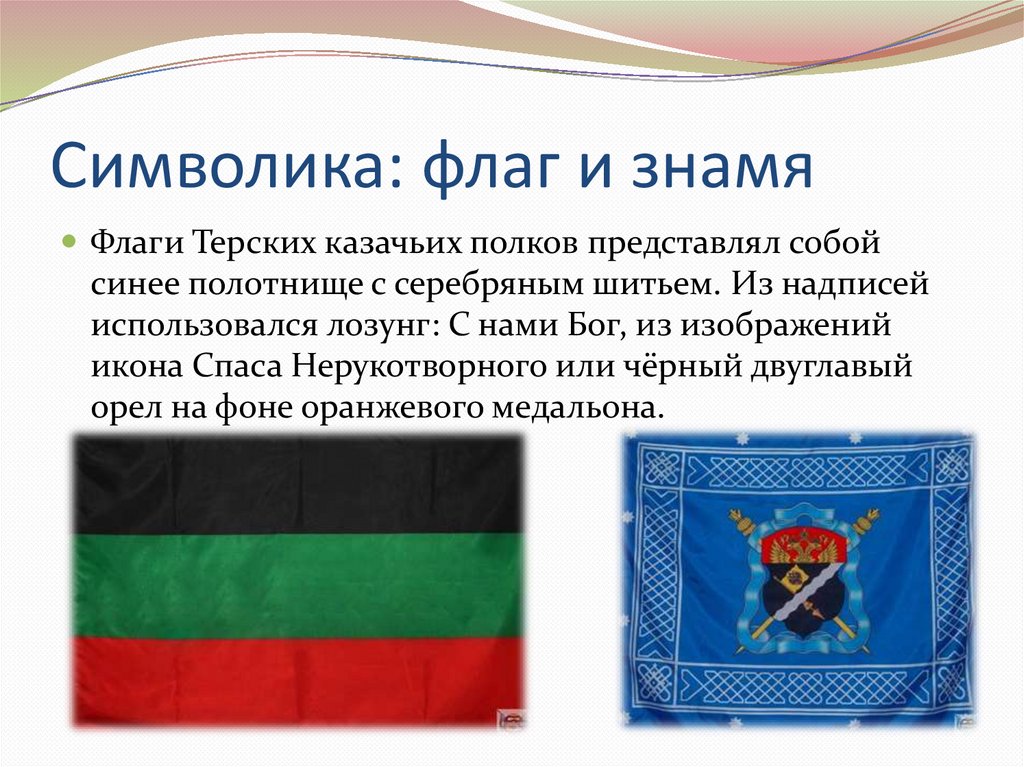 Символика: флаг и знамя

Флаги Терских казачьих полков представлял собой синее полотнище с серебряным шитьем. Из надписей использовался лозунг: С нами Бог, из изображений икона Спаса Нерукотворного или чёрный двуглавый орел на фоне оранжевого медальона.